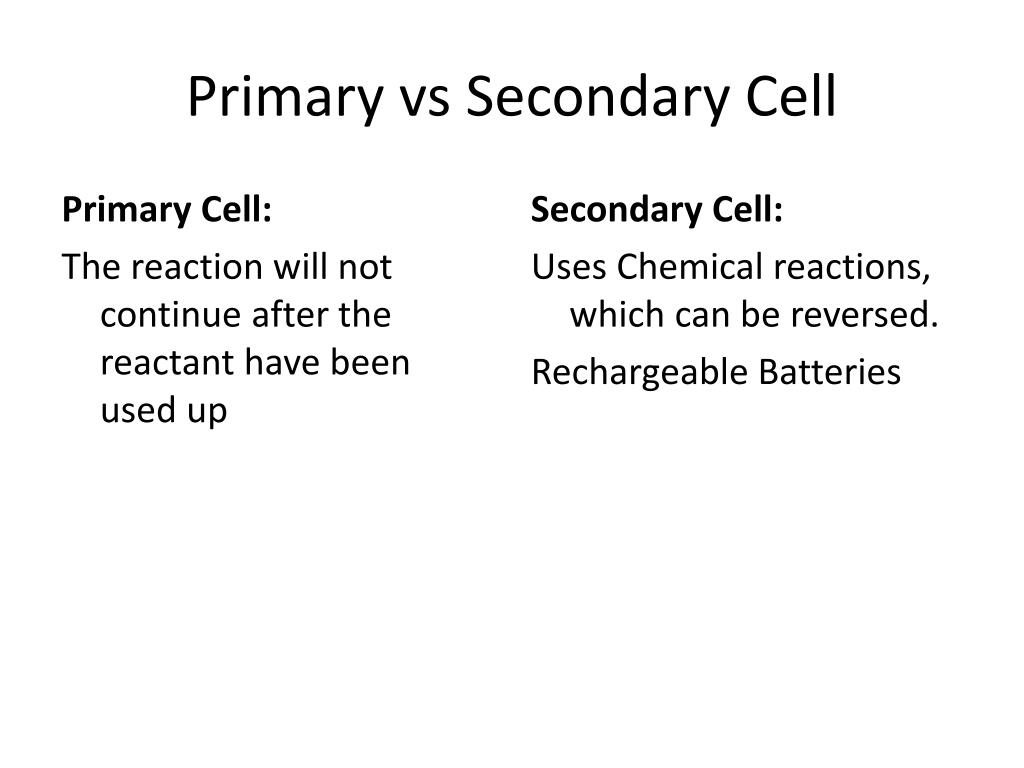 Primary vs Secondary Cell

Primary Cell:

The reaction will not continue after the reactant have been used up

Secondary Cell:

Uses Chemical reactions, which can be reversed.

Rechargeable Batteries